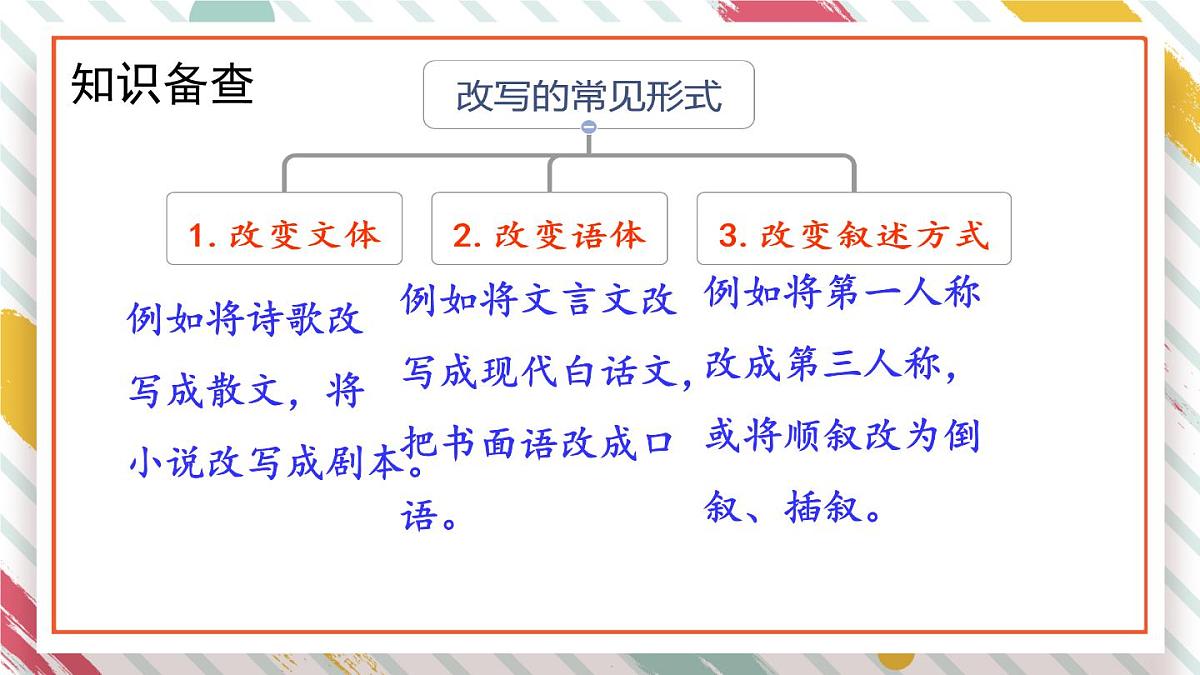 知识备查

改写的常见形式

1. 改变文体

2. 改变语体

3. 改变叙述方式

例如将诗歌改写成散文，将小说改写成剧本。

例如将文言文改写成现代白话文，把书面语改成口语。

例如将第一人称改成第三人称，或将顺叙改为倒叙、插叙。